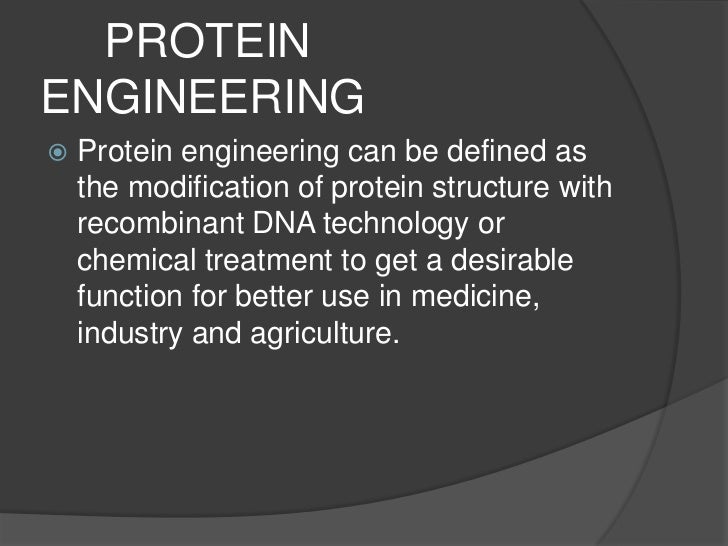 PROTEIN ENGINEERING

Protein engineering can be defined as the modification of protein structure with recombinant DNA technology or chemical treatment to get a desirable function for better use in medicine, industry and agriculture.